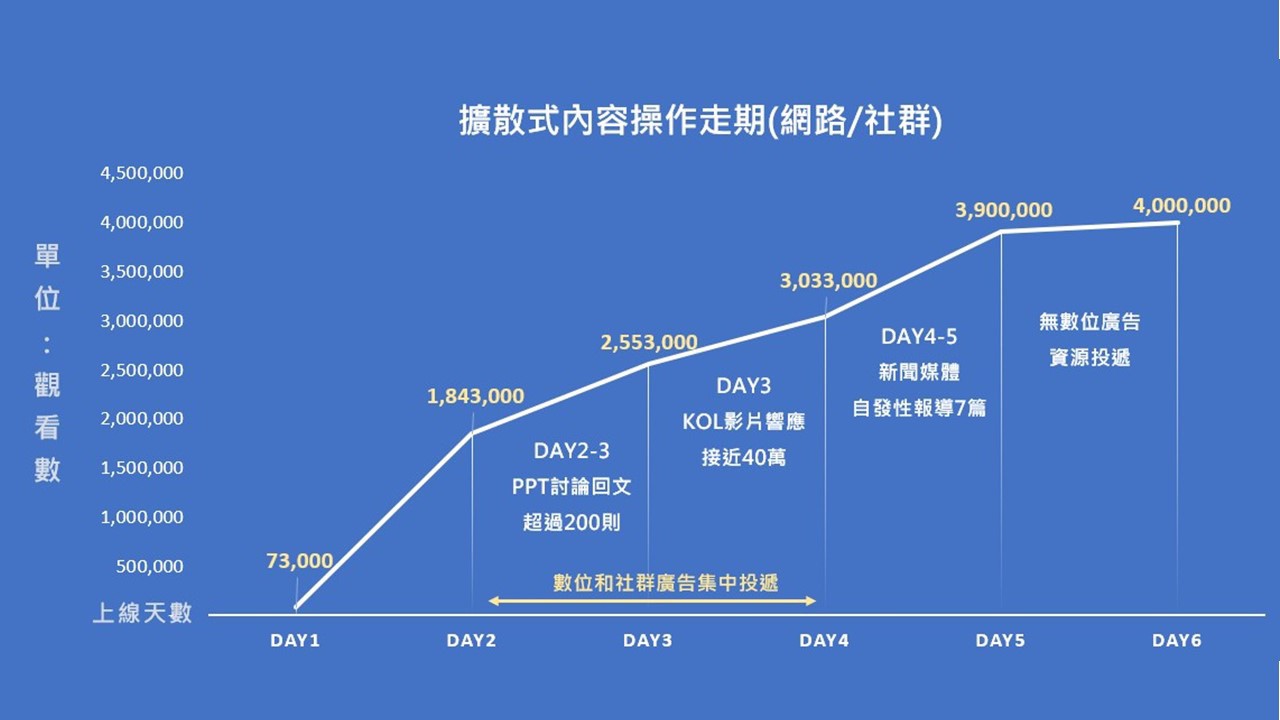 擴散式內容操作走期(網路/社群)

單位：觀看數

4,500,000
4,000,000
3,500,000
3,000,000
2,500,000
2,000,000
1,500,000
1,000,000
500,000
上線天數

73,000
1,843,000
2,553,000
3,033,000
3,900,000
4,000,000

DAY2-3
PPT討論回文
超過200則

DAY3
KOL影片響應
接近40萬

DAY4-5
新聞媒體
自發性報導7篇

無數位廣告
資源投遞

數位和社群廣告集中投遞

DAY1
DAY2
DAY3
DAY4
DAY5
DAY6